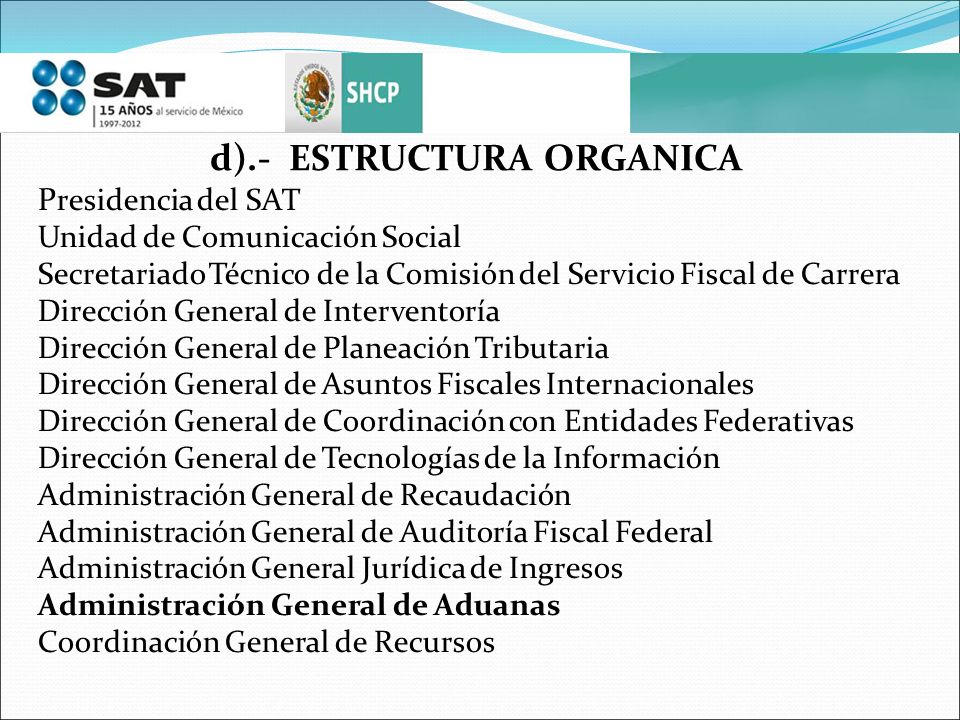 SAT
15 AÑOS al servicio de México
1997-2012

SHCP

d).- ESTRUCTURA ORGANICA

Presidencia del SAT
Unidad de Comunicación Social
Secretariado Técnico de la Comisión del Servicio Fiscal de Carrera
Dirección General de Interventoría
Dirección General de Planeación Tributaria
Dirección General de Asuntos Fiscales Internacionales
Dirección General de Coordinación con Entidades Federativas
Dirección General de Tecnologías de la Información
Administración General de Recaudación
Administración General de Auditoría Fiscal Federal
Administración General Jurídica de Ingresos
Administración General de Aduanas
Coordinación General de Recursos